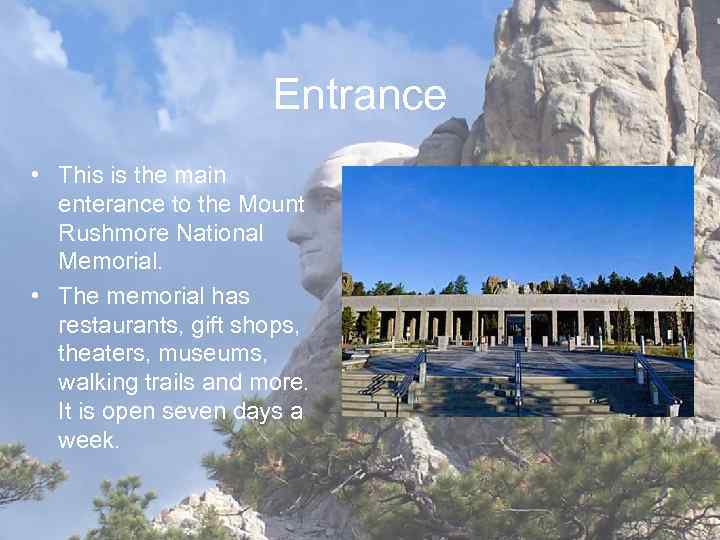 Entrance

• This is the main enterance to the Mount Rushmore National Memorial.
• The memorial has restaurants, gift shops, theaters, museums, walking trails and more. It is open seven days a week.